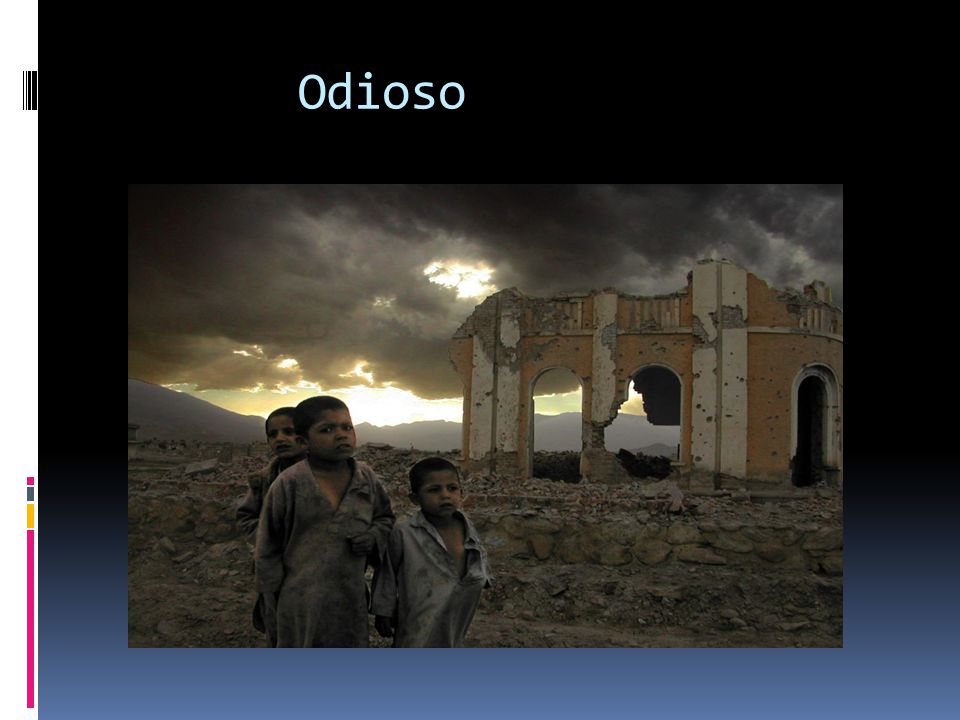 Odioso